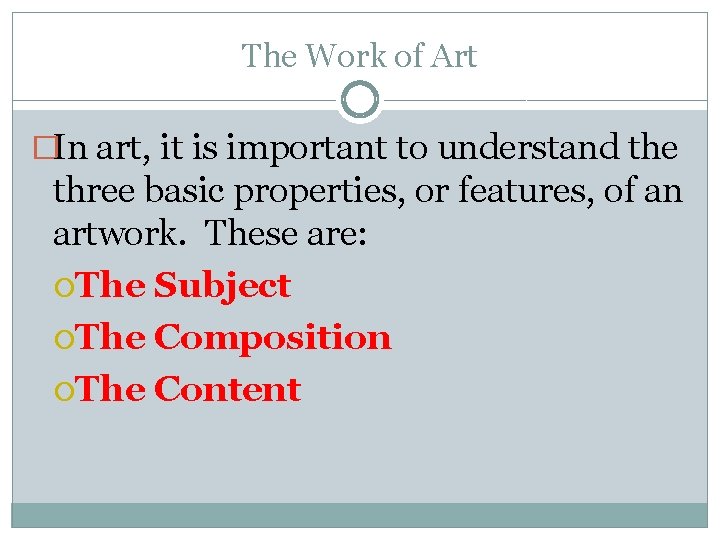 The Work of Art

In art, it is important to understand the three basic properties, or features, of an artwork. These are:

The Subject

The Composition

The Content